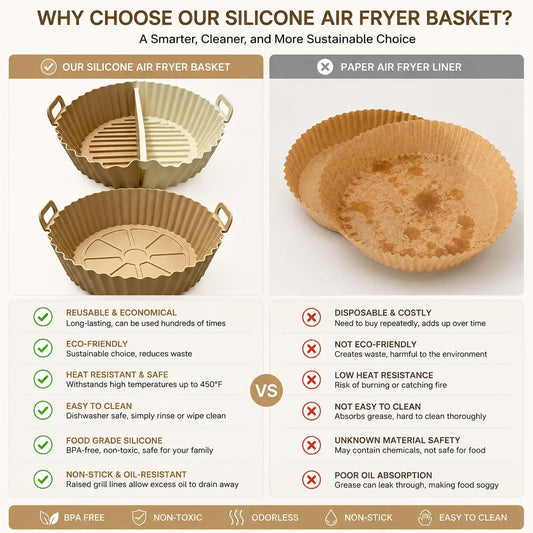 WHY CHOOSE OUR SILICONE AIR FRYER BASKET?
A Smarter, Cleaner, and More Sustainable Choice

OUR SILICONE AIR FRYER BASKET

REUSABLE & ECONOMICAL
Long-lasting, can be used hundreds of times

ECO-FRIENDLY
Sustainable choice, reduces waste

HEAT RESISTANT & SAFE
Withstands high temperatures up to 450°F

EASY TO CLEAN
Dishwasher safe, simply rinse or wipe clean

FOOD GRADE SILICONE
BPA-free, non-toxic, safe for your family

NON-STICK & OIL-RESISTANT
Raised grill lines allow excess oil to drain away

VS

PAPER AIR FRYER LINER

DISPOSABLE & COSTLY
Need to buy repeatedly, adds up over time

NOT ECO-FRIENDLY
Creates waste, harmful to the environment

LOW HEAT RESISTANCE
Risk of burning or catching fire

NOT EASY TO CLEAN
Absorbs grease, hard to clean thoroughly

UNKNOWN MATERIAL SAFETY
May contain chemicals, not safe for food

POOR OIL ABSORPTION
Grease can leak through, making food soggy

BPA FREE NON-TOXIC ODORLESS NON-STICK EASY TO CLEAN